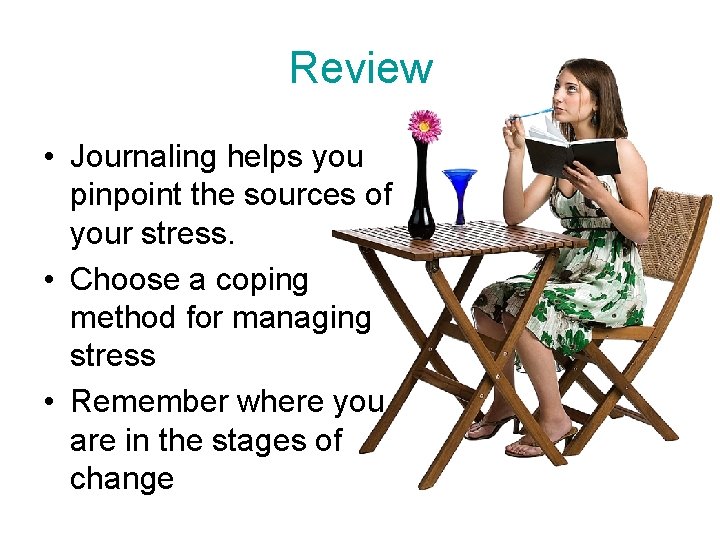 Review

• Journaling helps you pinpoint the sources of your stress.
• Choose a coping method for managing stress
• Remember where you are in the stages of change